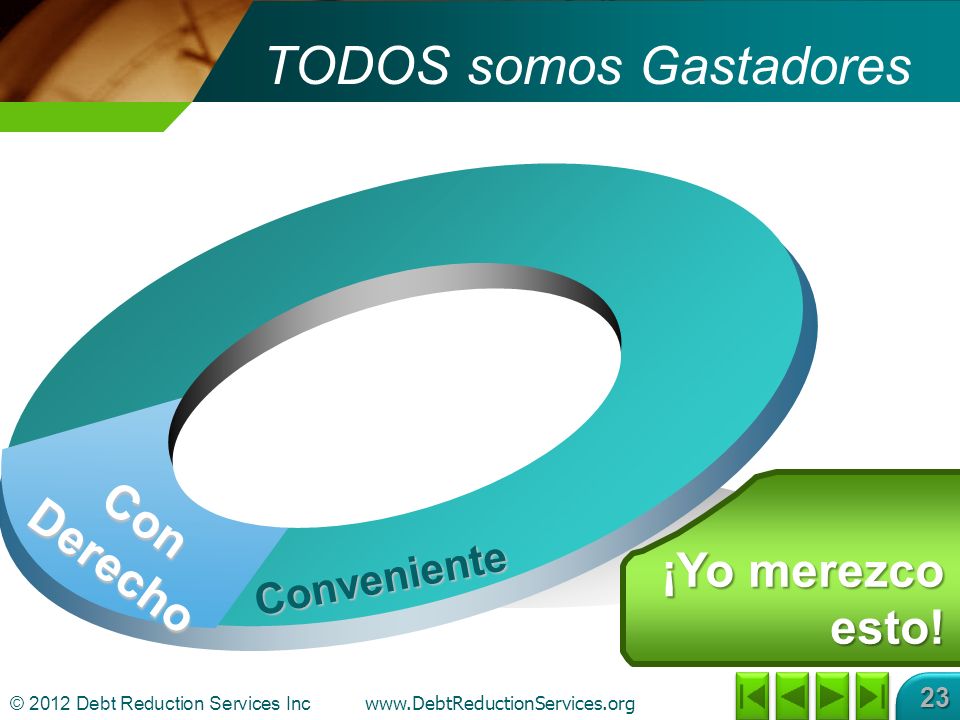 TODOS somos Gastadores

Con Derecho

Conveniente

¡Yo merezco esto!

© 2012 Debt Reduction Services Inc www.DebtReductionServices.org

23